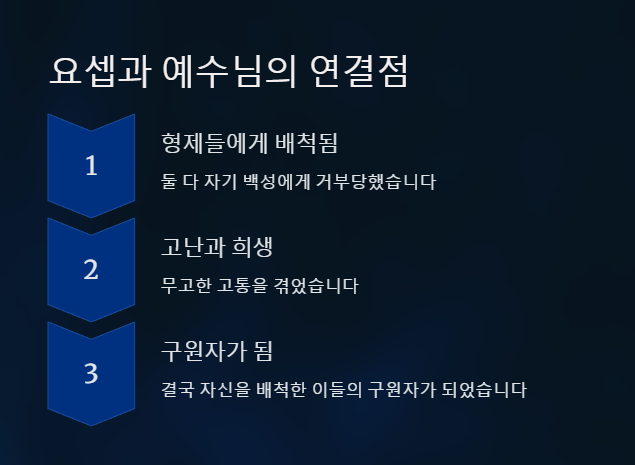 요셉과 예수님의 연결점

1

형제들에게 배척됨

둘 다 자기 백성에게 거부당했습니다

2

고난과 희생

무고한 고통을 겪었습니다

3

구원자가 됨

결국 자신을 배척한 이들의 구원자가 되었습니다